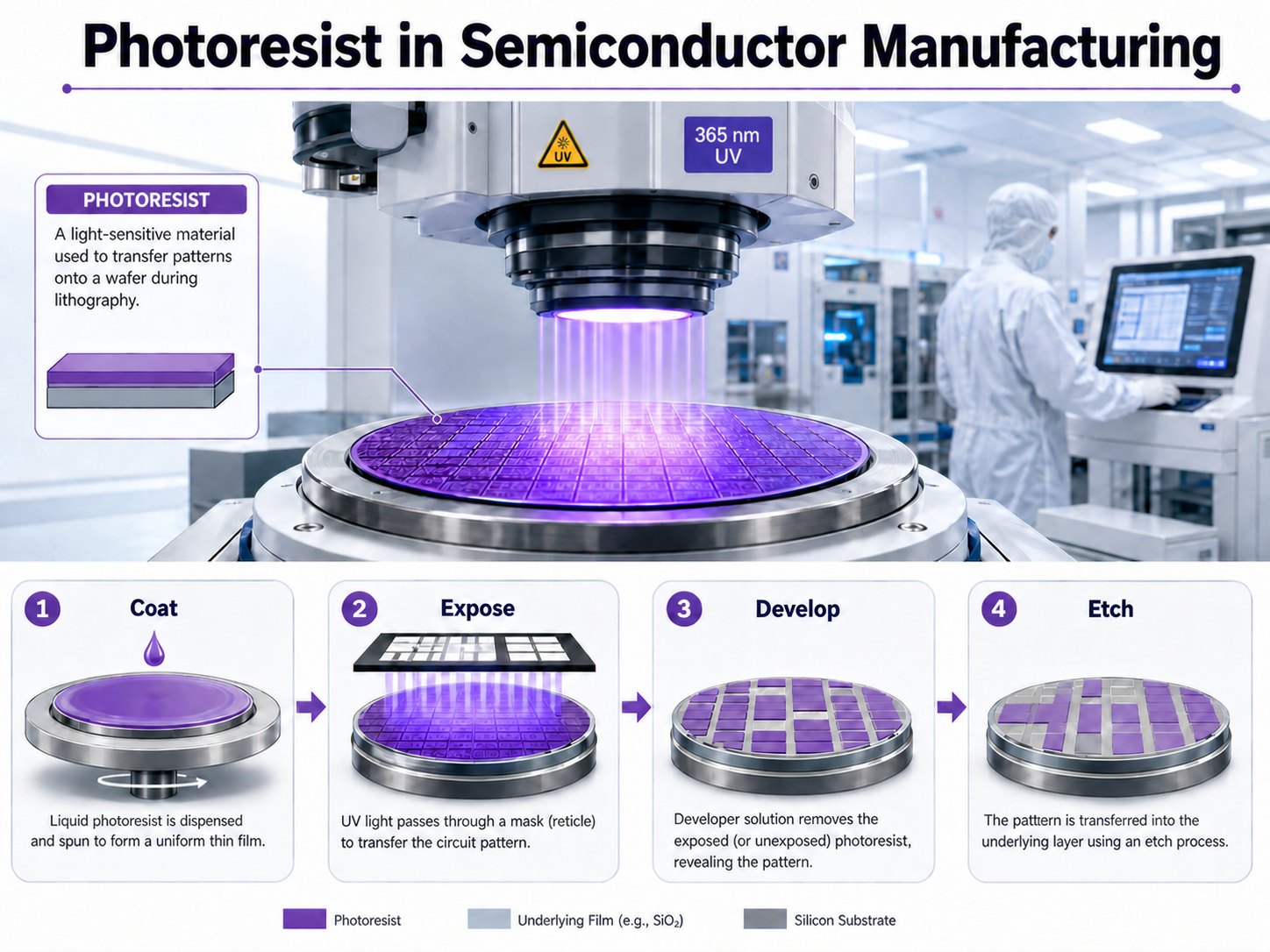 Photoresist in Semiconductor Manufacturing

UV

365 nm UV

PHOTORESIST

A light-sensitive material used to transfer patterns onto a wafer during lithography.

1 Coat

Liquid photoresist is dispensed and spun to form a uniform thin film.

2 Expose

UV light passes through a mask (reticle) to transfer the circuit pattern.

3 Develop

Developer solution removes the exposed (or unexposed) photoresist, revealing the pattern.

4 Etch

The pattern is transferred into the underlying layer using an etch process.

Photoresist

Underlying Film (e.g., $SiO_2$)

Silicon Substrate